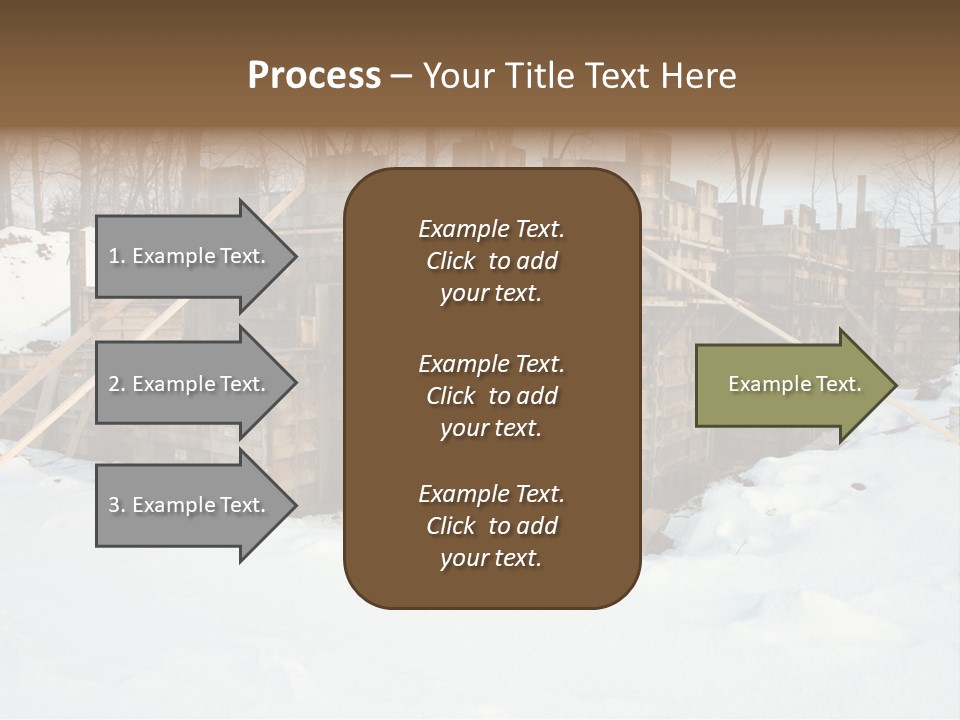 Process – Your Title Text Here

1. Example Text.

2. Example Text.

3. Example Text.

Example Text. Click to add your text.

Example Text. Click to add your text.

Example Text. Click to add your text.

Example Text.